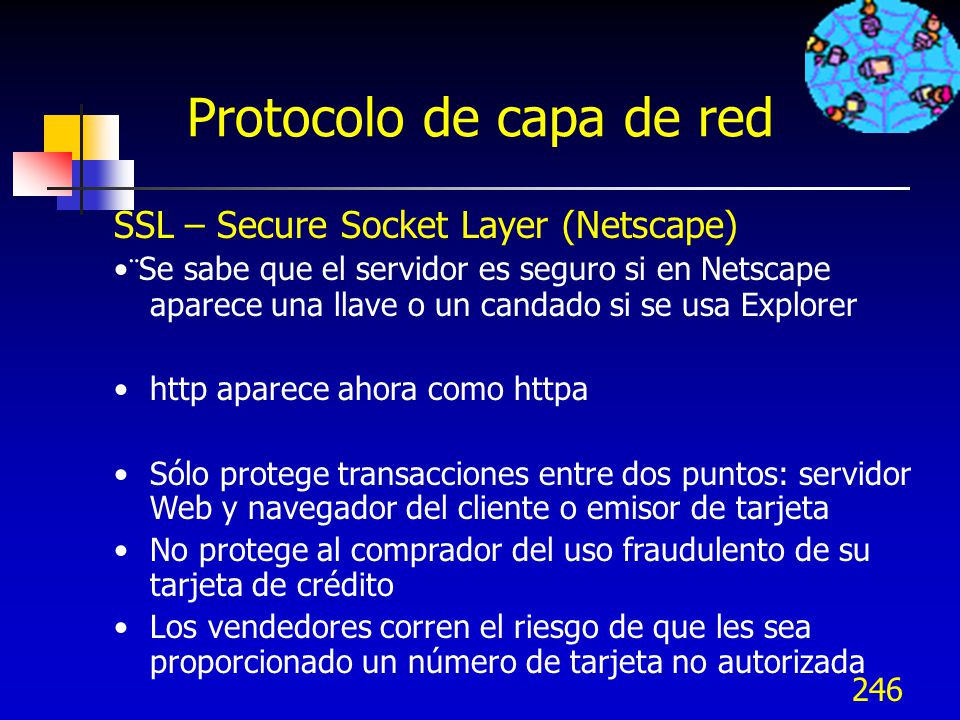 Protocolo de capa de red

SSL – Secure Socket Layer (Netscape)

•¨Se sabe que el servidor es seguro si en Netscape aparece una llave o un candado si se usa Explorer

• http aparece ahora como httpa

• Sólo protege transacciones entre dos puntos: servidor Web y navegador del cliente o emisor de tarjeta
• No protege al comprador del uso fraudulento de su tarjeta de crédito
• Los vendedores corren el riesgo de que les sea proporcionado un número de tarjeta no autorizada

246